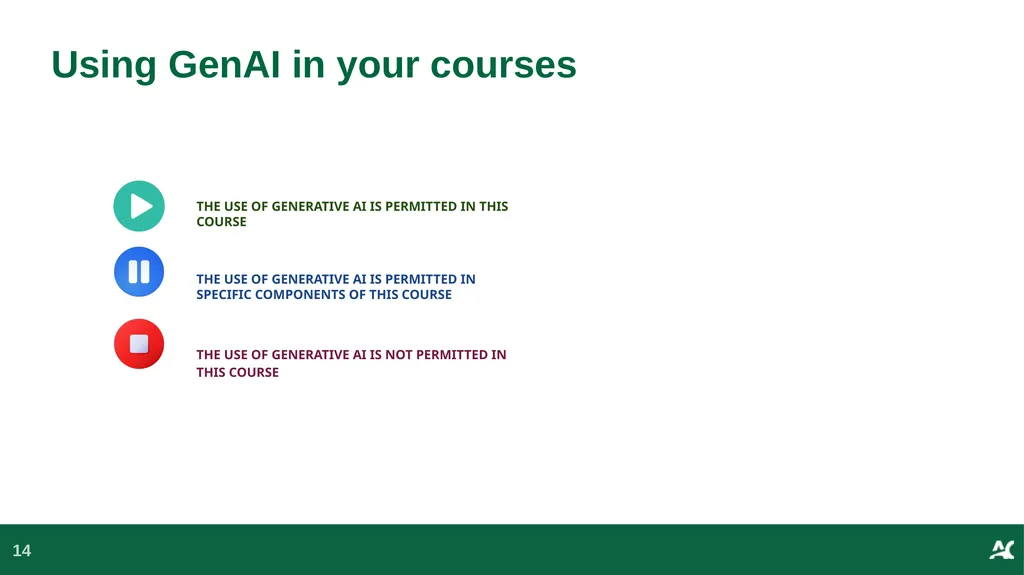 Using GenAI in your courses

THE USE OF GENERATIVE AI IS PERMITTED IN THIS COURSE

THE USE OF GENERATIVE AI IS PERMITTED IN SPECIFIC COMPONENTS OF THIS COURSE

THE USE OF GENERATIVE AI IS NOT PERMITTED IN THIS COURSE

14